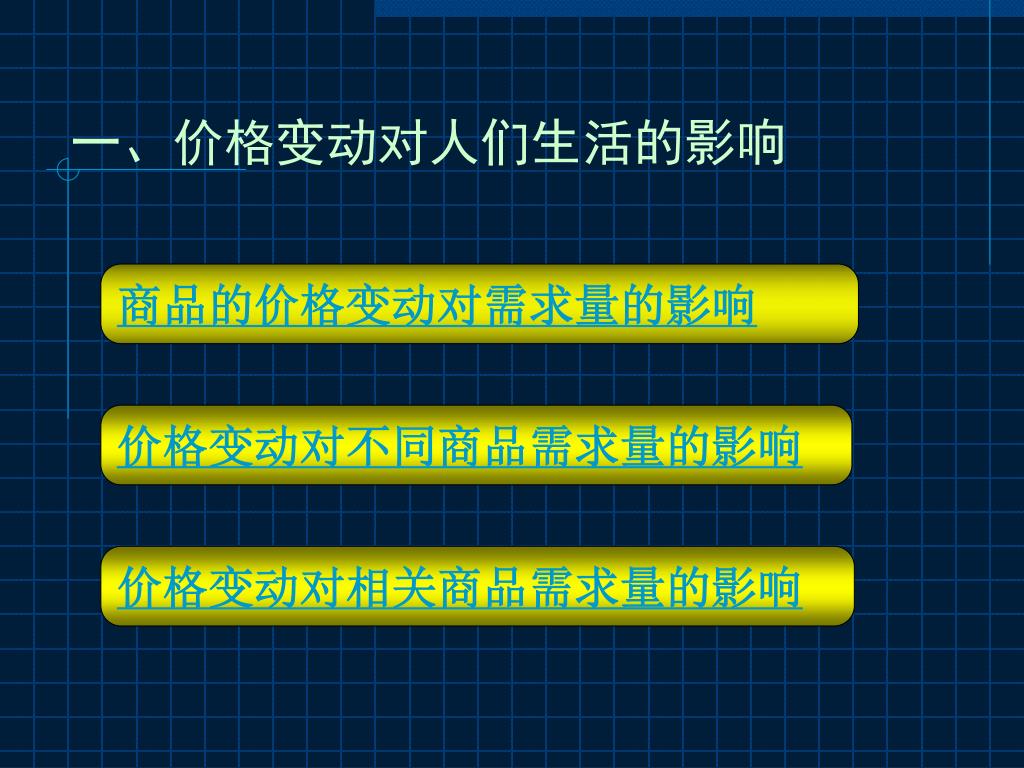 一、价格变动对人们生活的影响

商品的价格变动对需求量的影响

价格变动对不同商品需求量的影响

价格变动对相关商品需求量的影响